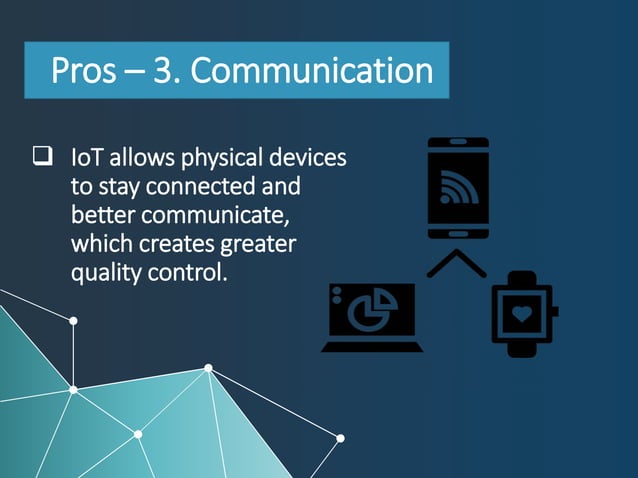 Pros – 3. Communication

❑ IoT allows physical devices to stay connected and better communicate, which creates greater quality control.